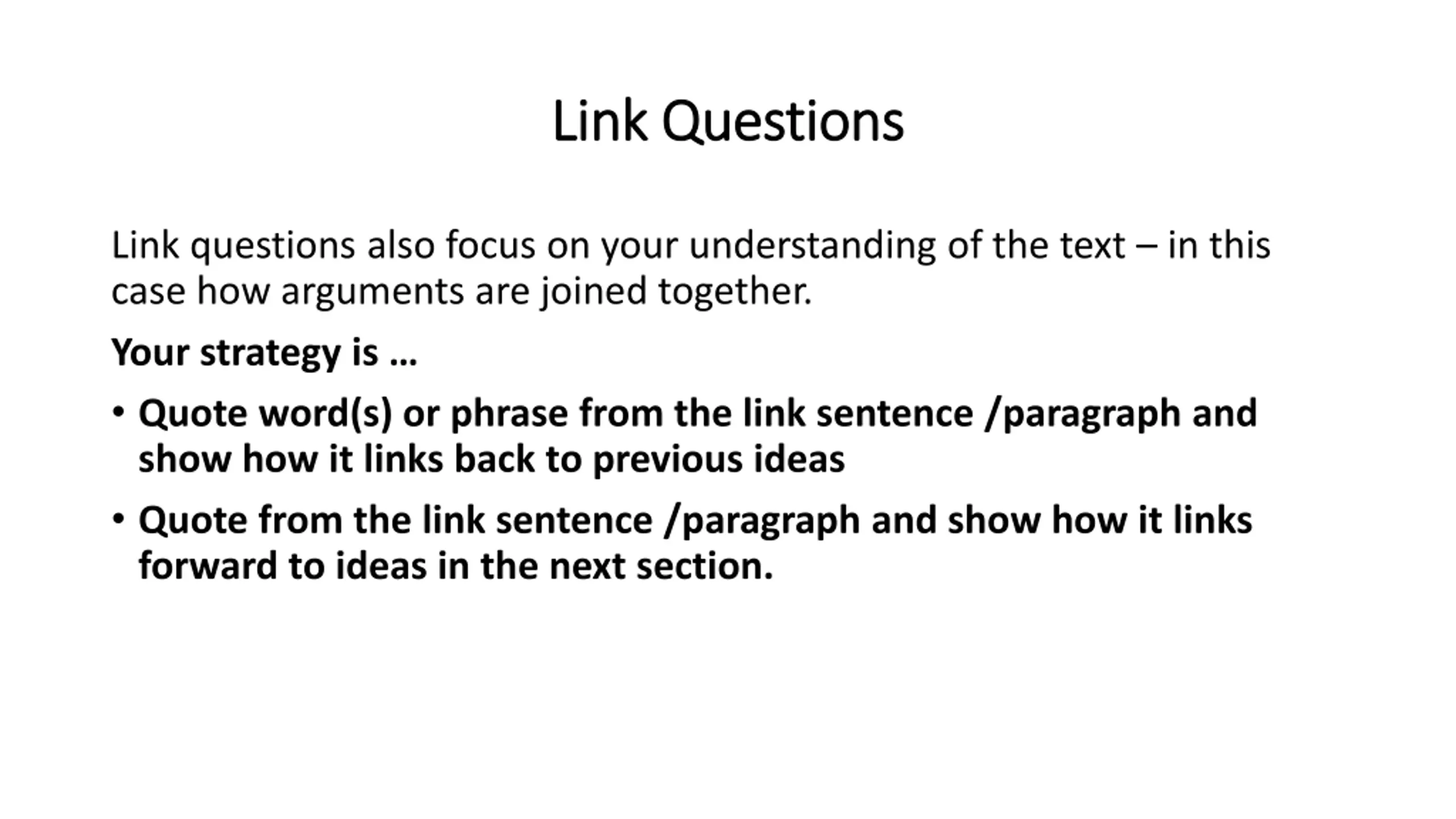 Link Questions

Link questions also focus on your understanding of the text – in this case how arguments are joined together.

Your strategy is …

• Quote word(s) or phrase from the link sentence /paragraph and show how it links back to previous ideas

• Quote from the link sentence /paragraph and show how it links forward to ideas in the next section.